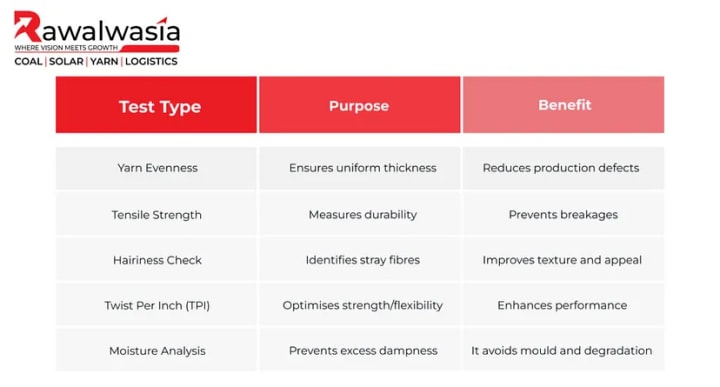 Rawalwasia
WHERE VISION MEETS GROWTH
COAL | SOLAR | YARN | LOGISTICS

| Test Type | Purpose | Benefit |
|---|---|---|
| Yarn Evenness | Ensures uniform thickness | Reduces production defects |
| Tensile Strength | Measures durability | Prevents breakages |
| Hairiness Check | Identifies stray fibres | Improves texture and appeal |
| Twist Per Inch (TPI) | Optimises strength/flexibility | Enhances performance |
| Moisture Analysis | Prevents excess dampness | It avoids mould and degradation |